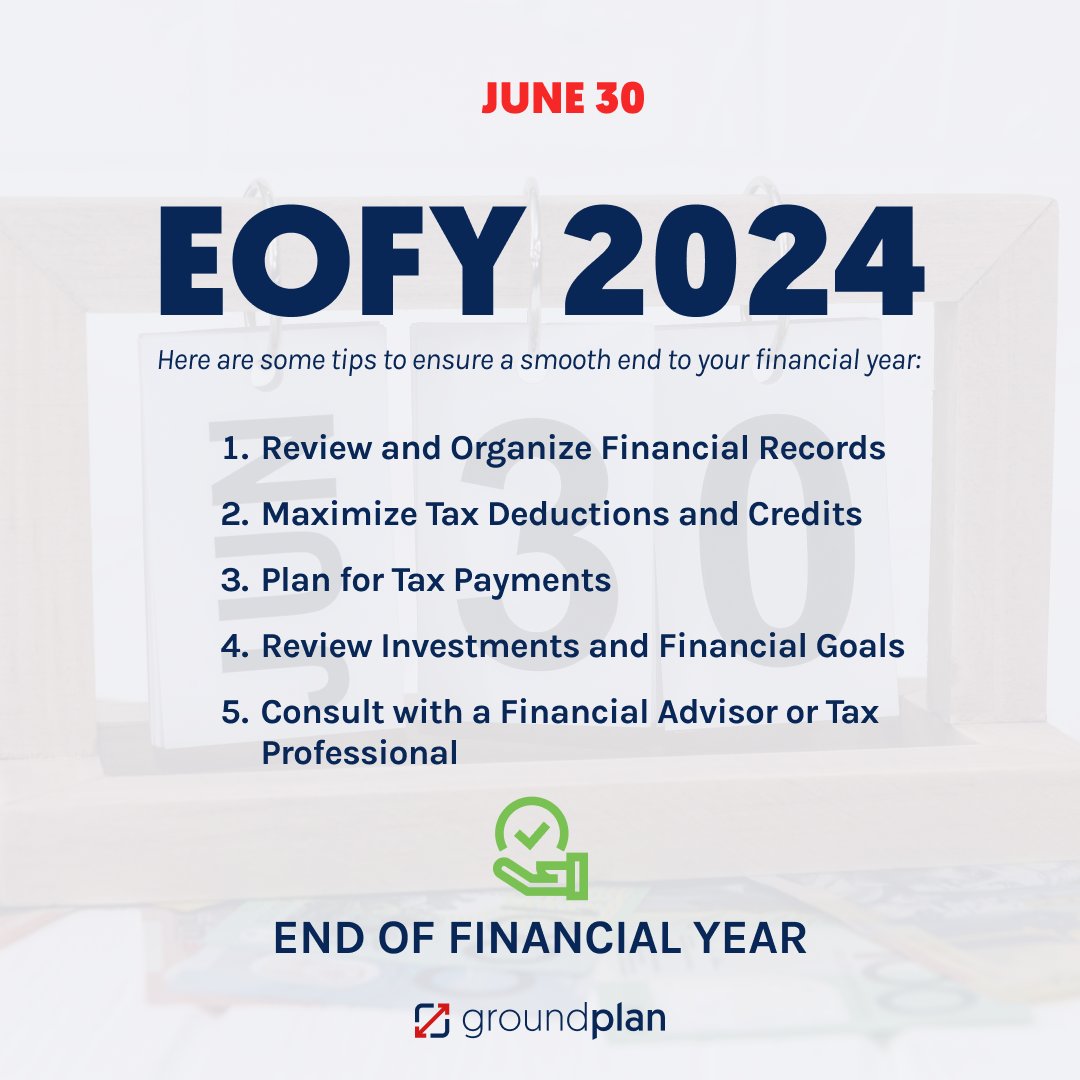 JUNE 30

EOFY 2024

Here are some tips to ensure a smooth end to your financial year:

1. Review and Organize Financial Records
2. Maximize Tax Deductions and Credits
3. Plan for Tax Payments
4. Review Investments and Financial Goals
5. Consult with a Financial Advisor or Tax Professional

END OF FINANCIAL YEAR

groundplan